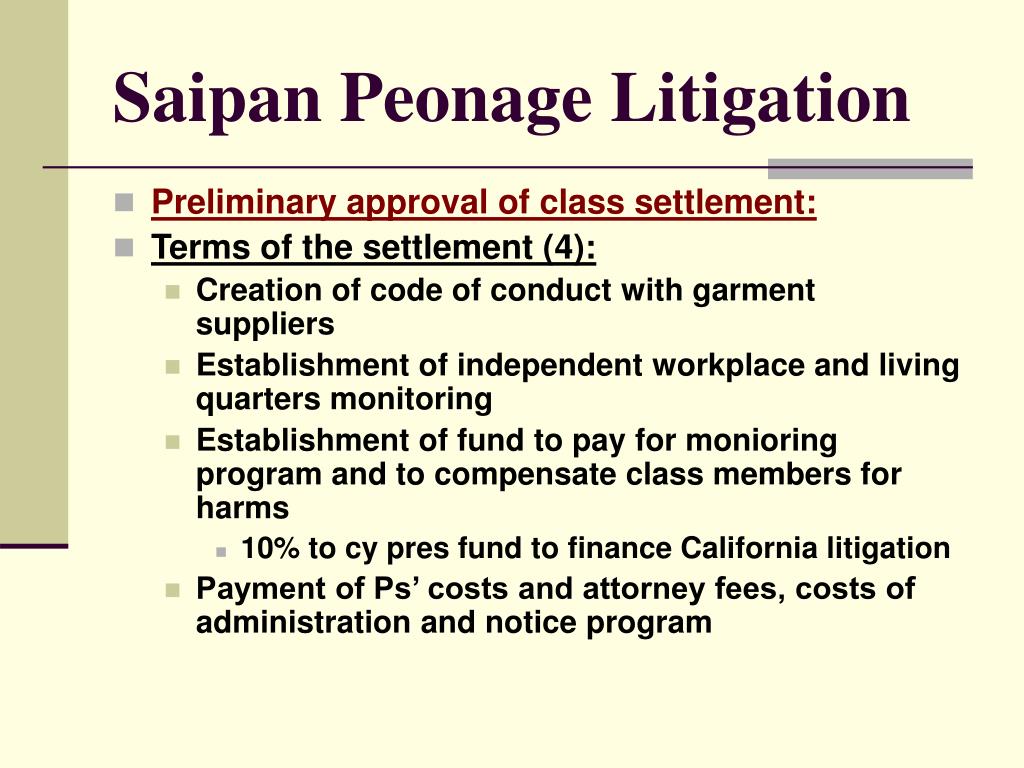 Saipan Peonage Litigation

Preliminary approval of class settlement:

Terms of the settlement (4):

Creation of code of conduct with garment suppliers

Establishment of independent workplace and living quarters monitoring

Establishment of fund to pay for monioring program and to compensate class members for harms

10% to cy pres fund to finance California litigation

Payment of Ps’ costs and attorney fees, costs of administration and notice program